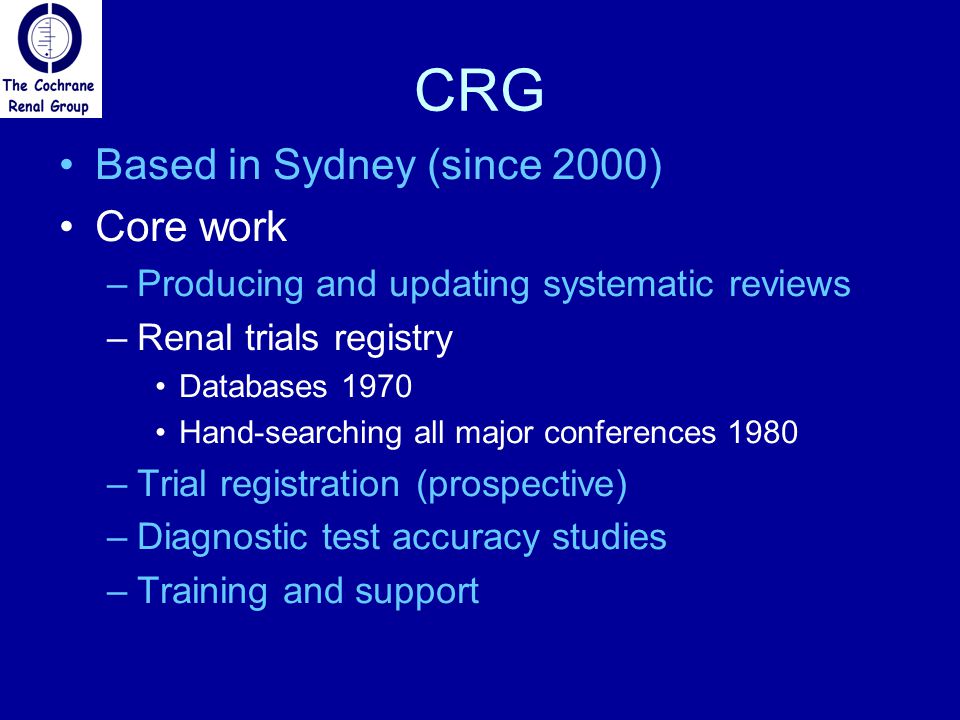 The Cochrane Renal Group

CRG

• Based in Sydney (since 2000)
• Core work
– Producing and updating systematic reviews
– Renal trials registry
• Databases 1970
• Hand-searching all major conferences 1980
– Trial registration (prospective)
– Diagnostic test accuracy studies
– Training and support